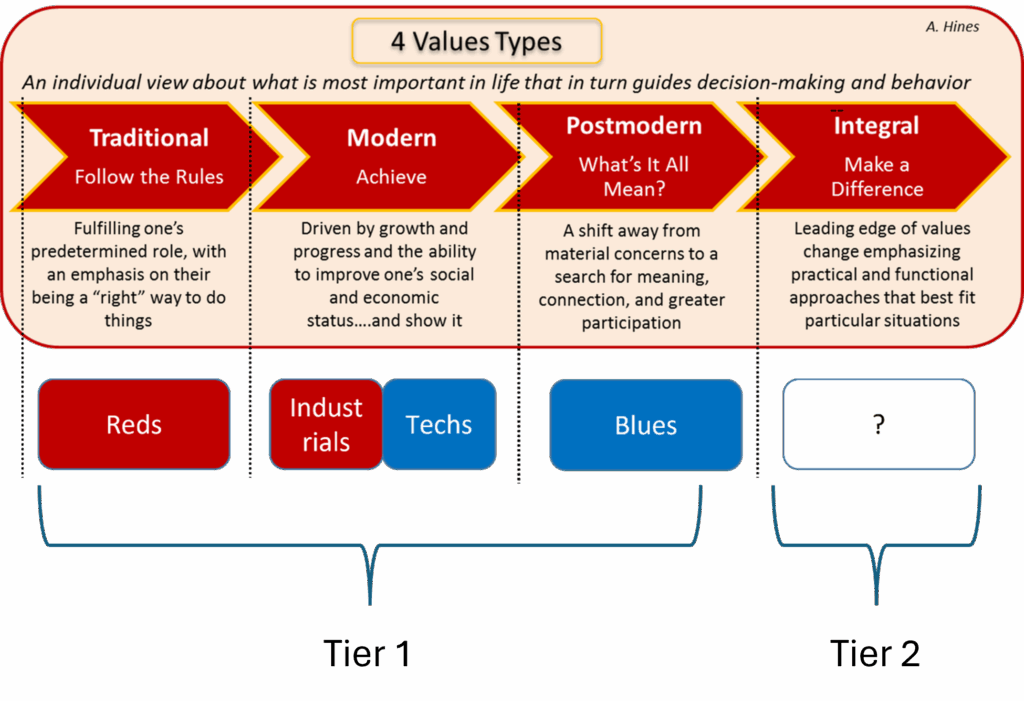 A. Hines

4 Values Types

An individual view about what is most important in life that in turn guides decision-making and behavior

Traditional
Follow the Rules

Fulfilling one's predetermined role, with an emphasis on their being a "right" way to do things

Modern
Achieve

Driven by growth and progress and the ability to improve one's social and economic status….and show it

Postmodern
What's It All Mean?

A shift away from material concerns to a search for meaning, connection, and greater participation

Integral
Make a Difference

Leading edge of values change emphasizing practical and functional approaches that best fit particular situations

Reds

Indust rials

Techs

Blues

?

Tier 1

Tier 2